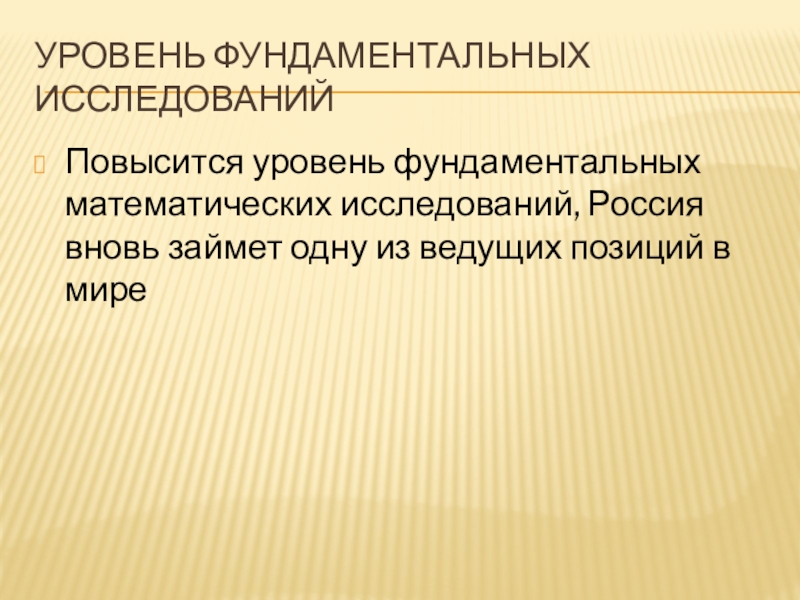 УРОВЕНЬ ФУНДАМЕНТАЛЬНЫХ ИССЛЕДОВАНИЙ

Повысится уровень фундаментальных математических исследований, Россия вновь займет одну из ведущих позиций в мире